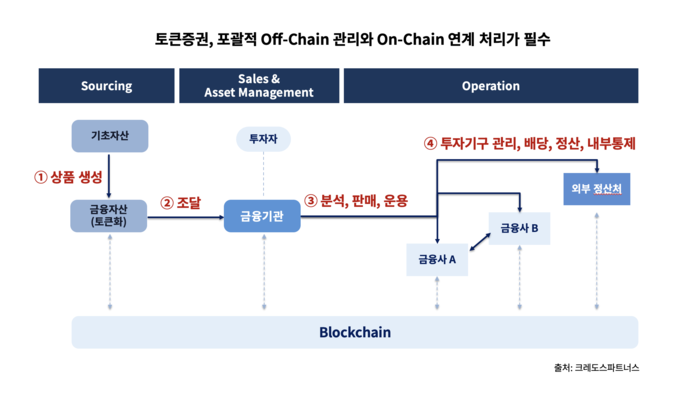 토큰증권, 포괄적 Off-Chain 관리와 On-Chain 연계 처리가 필수

Sourcing

Sales &
Asset Management

Operation

기초자산

① 상품 생성

금융자산
(토큰화)

② 조달

투자자

금융기관

③ 분석, 판매, 운용

④ 투자기구 관리, 배당, 정산, 내부통제

외부 정산처

금융사 B

금융사 A

Blockchain

출처: 크레도스파트너스